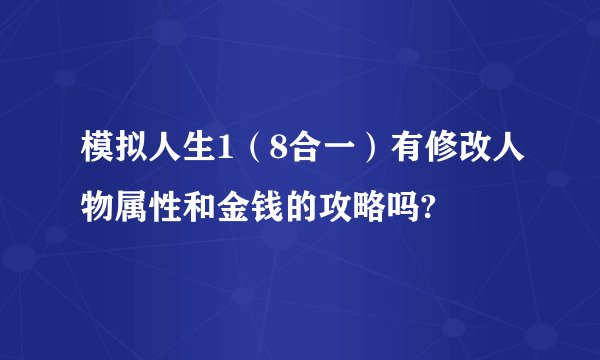 模拟人生1（8合一）有修改人物属性和金钱的攻略吗?